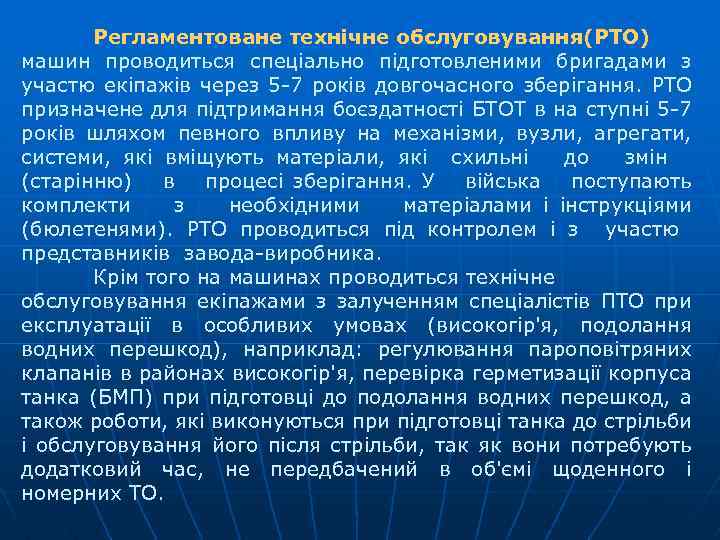 Регламентоване технічне обслуговування(РТО) машин проводиться спеціально підготовленими бригадами з участю екіпажів через 5-7 років довгочасного зберігання. РТО призначене для підтримання боєздатності БТОТ в на ступні 5-7 років шляхом певного впливу на механізми, вузли, агрегати, системи, які вміщують матеріали, які схильні до змін (старінню) в процесі зберігання. У війська поступають комплекти з необхідними матеріалами і інструкціями (бюлетенями). РТО проводиться під контролем і з участю представників завода-виробника.

Крім того на машинах проводиться технічне обслуговування екіпажами з залученням спеціалістів ПТО при експлуатації в особливих умовах (високогір'я, подолання водних перешкод), наприклад: регулювання пароповітряних клапанів в районах високогір'я, перевірка герметизації корпуса танка (БМП) при підготовці до подолання водних перешкод, а також роботи, які виконуються при підготовці танка до стрільби і обслуговування його після стрільби, так як вони потребують додатковий час, не передбачений в об'ємі щоденного і номерних ТО.